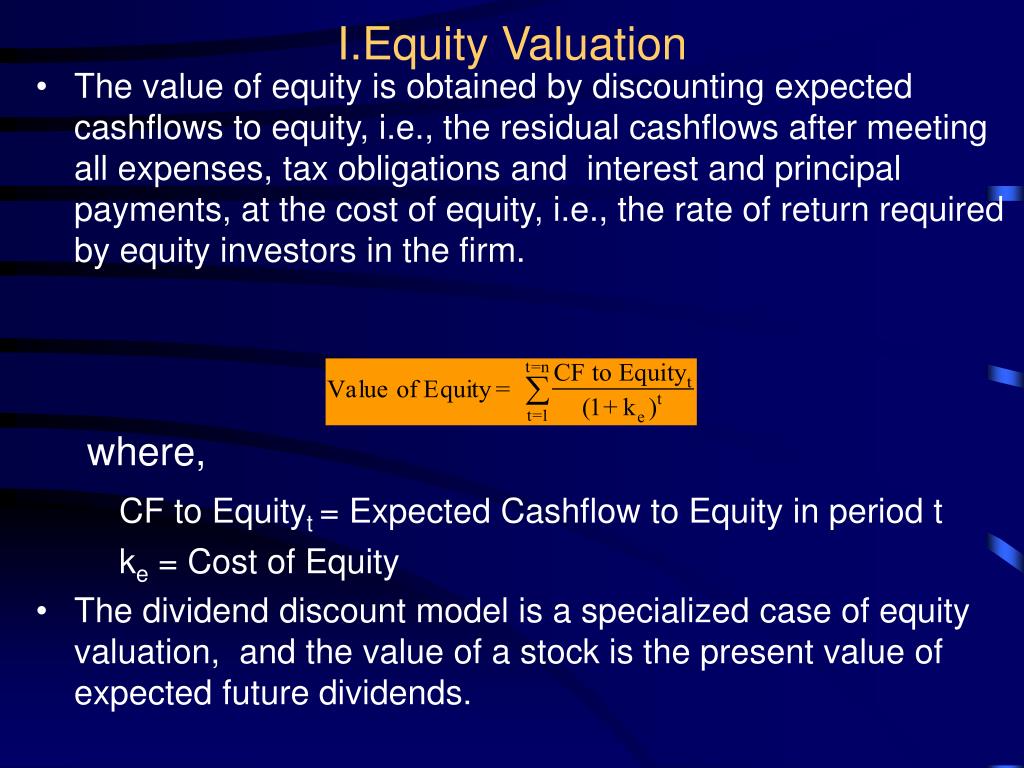 I.Equity Valuation

• The value of equity is obtained by discounting expected cashflows to equity, i.e., the residual cashflows after meeting all expenses, tax obligations and interest and principal payments, at the cost of equity, i.e., the rate of return required by equity investors in the firm.

$\text{Value of Equity} = \sum_{t=1}^{t=n} \frac{\text{CF to Equity}_t}{(1+k_e)^t}$

where,

CF to Equity$_t$ = Expected Cashflow to Equity in period t

k$_e$ = Cost of Equity

• The dividend discount model is a specialized case of equity valuation, and the value of a stock is the present value of expected future dividends.